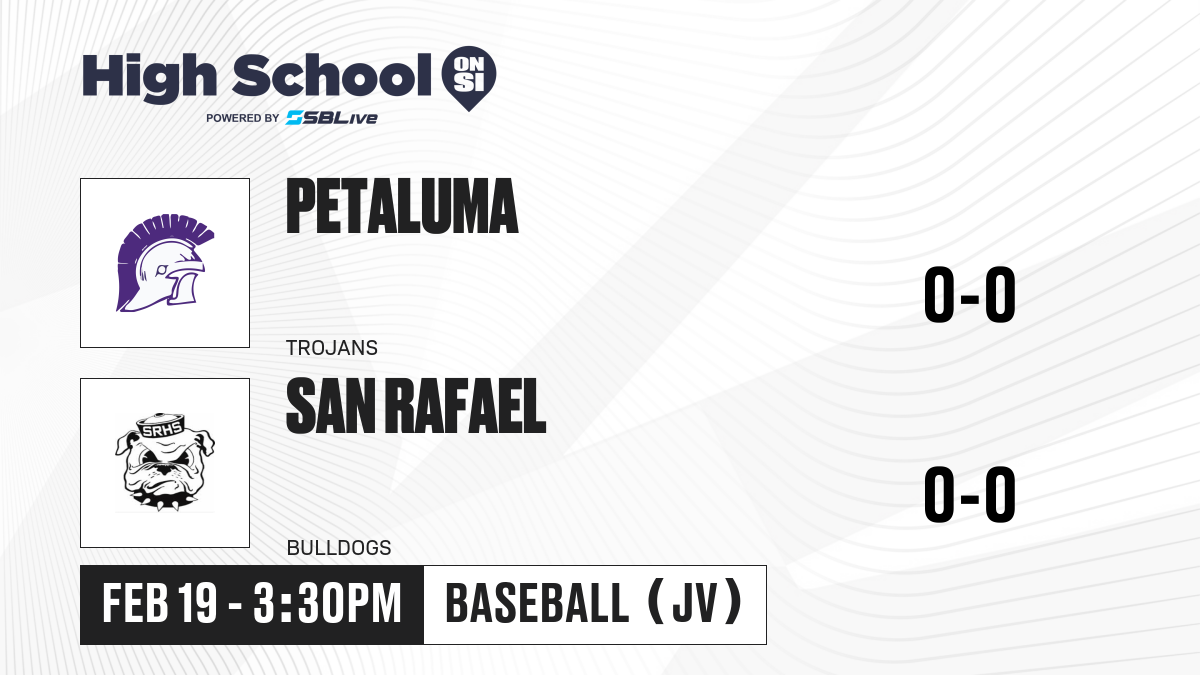 High School ON SI
POWERED BY SBLive

PETALUMA
TROJANS
0-0

SRHS
SAN RAFAEL
BULLDOGS
0-0

FEB 19 - 3:30PM
BASEBALL (JV)